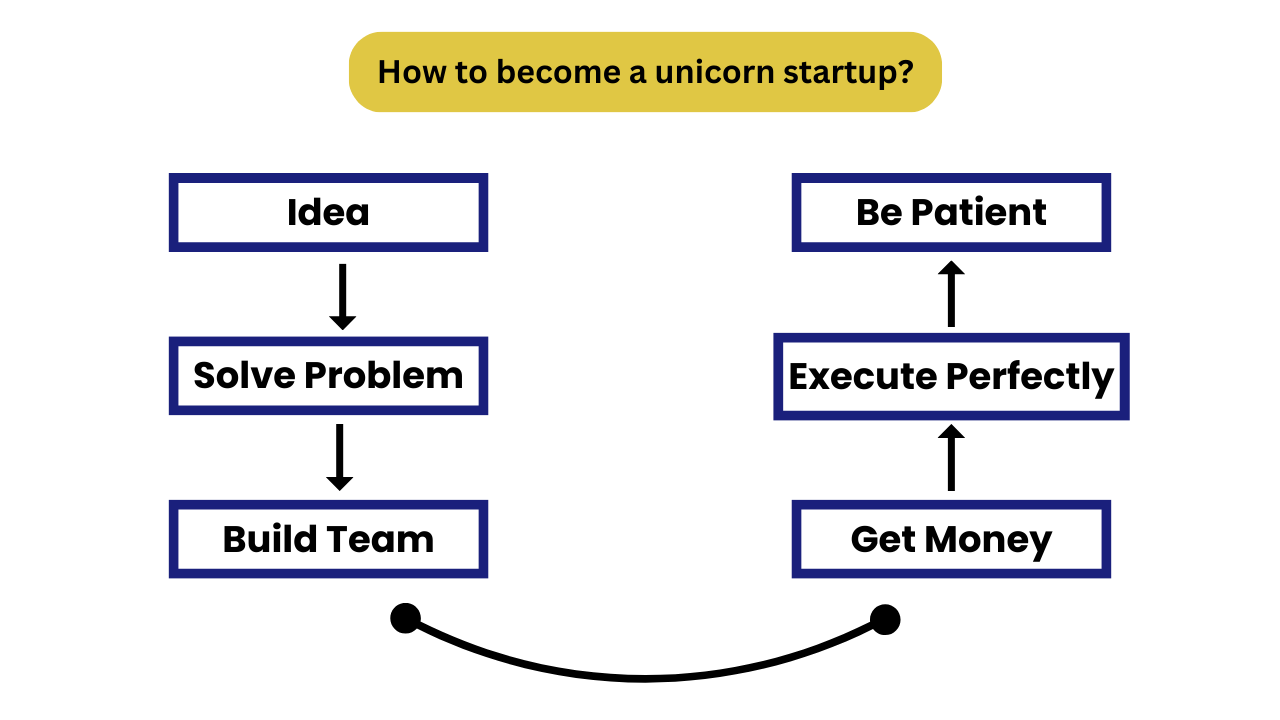 How to become a unicorn startup?

Idea

Solve Problem

Build Team

Get Money

Execute Perfectly

Be Patient